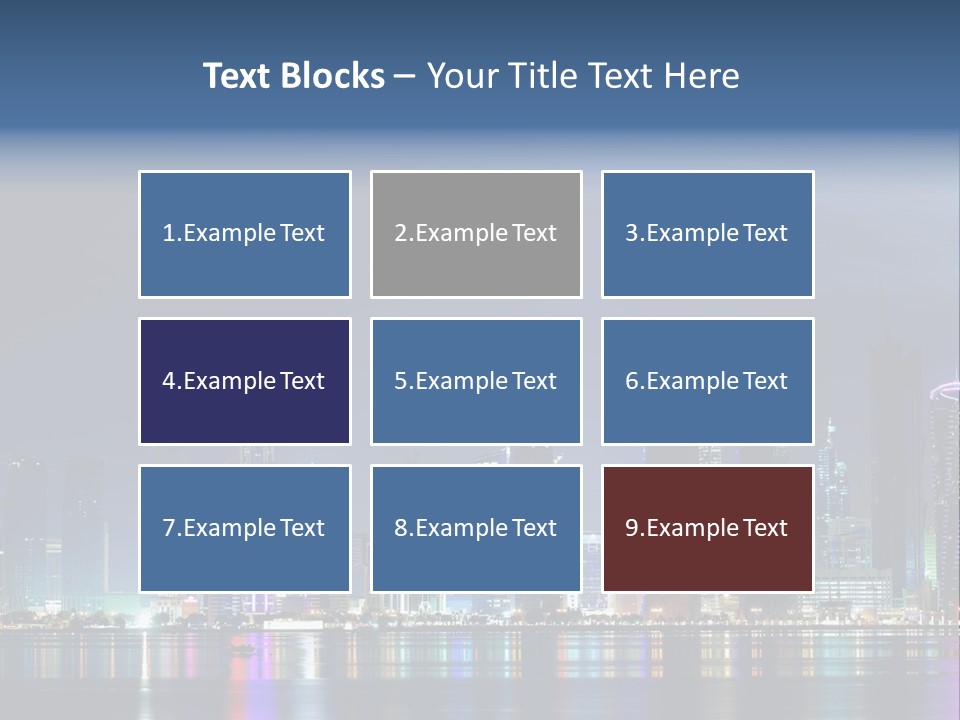 Text Blocks – Your Title Text Here

1.Example Text

2.Example Text

3.Example Text

4.Example Text

5.Example Text

6.Example Text

7.Example Text

8.Example Text

9.Example Text